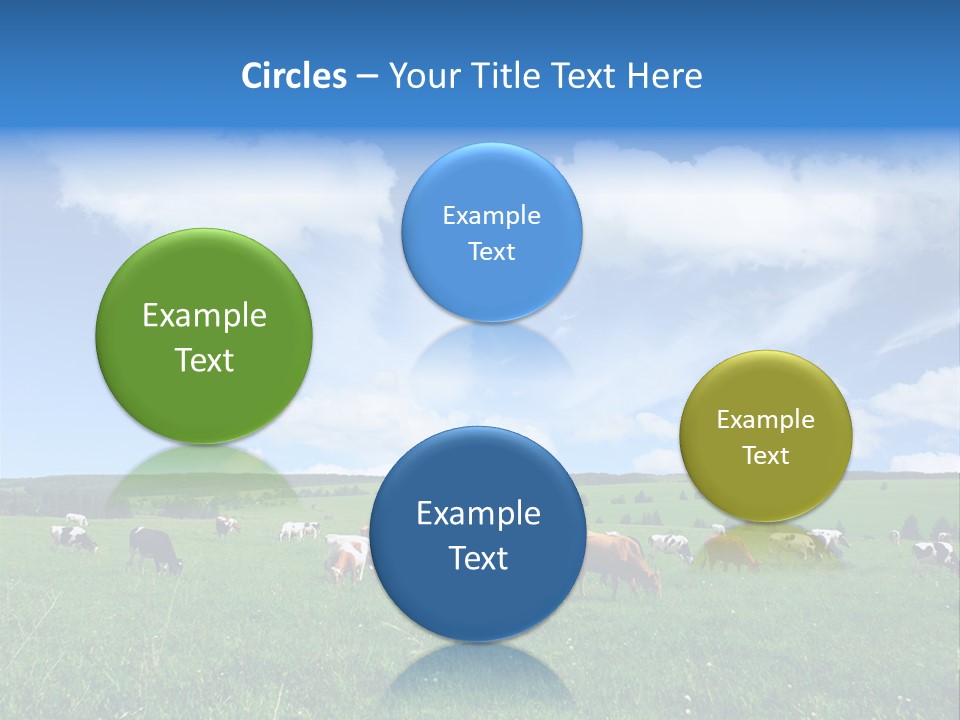 Circles – Your Title Text Here

Example Text

Example Text

Example Text

Example Text